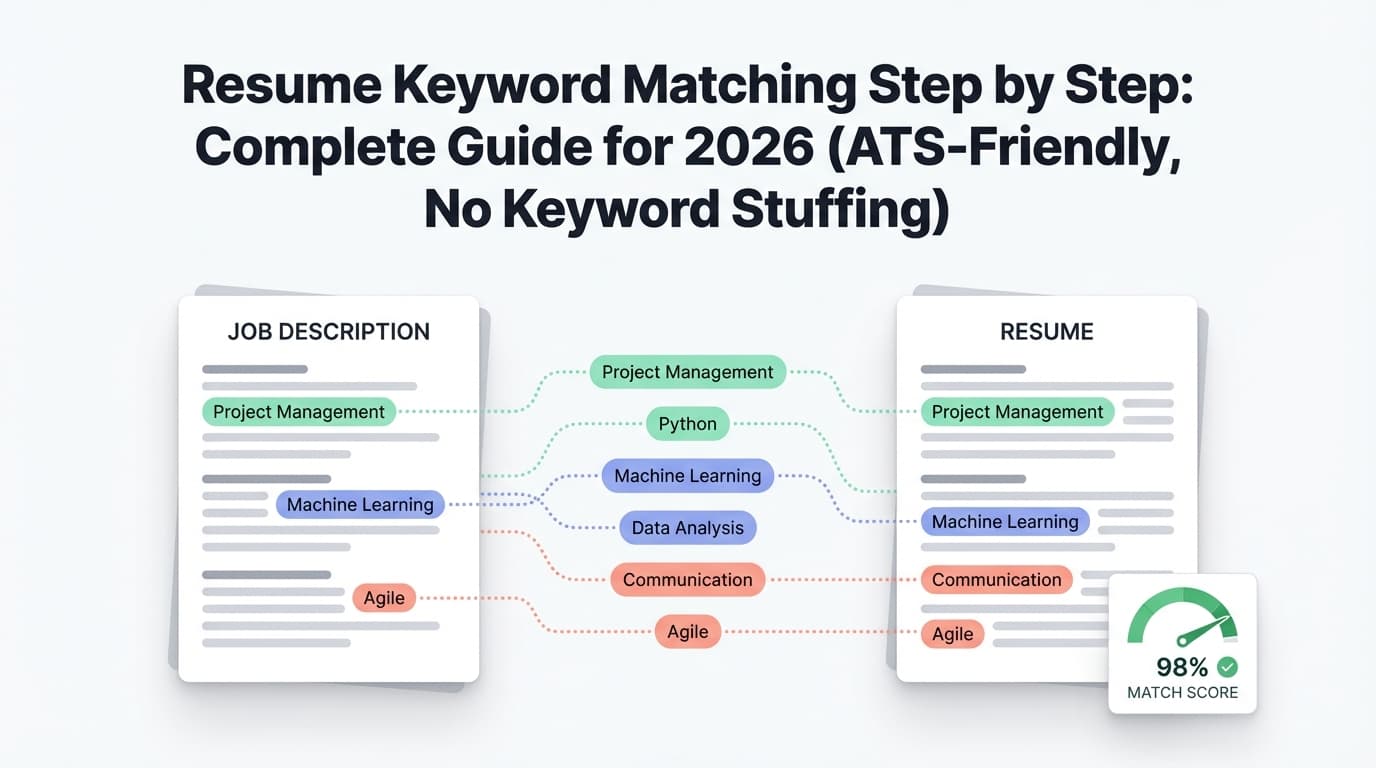 Resume Keyword Matching Step by Step: Complete Guide for 2026 (ATS-Friendly, No Keyword Stuffing)

JOB DESCRIPTION

Project Management

Machine Learning

Agile

Project Management

Python

Machine Learning

Data Analysis

Communication

Agile

RESUME

Project Management

Machine Learning

Communication

Agile

98%

MATCH SCORE